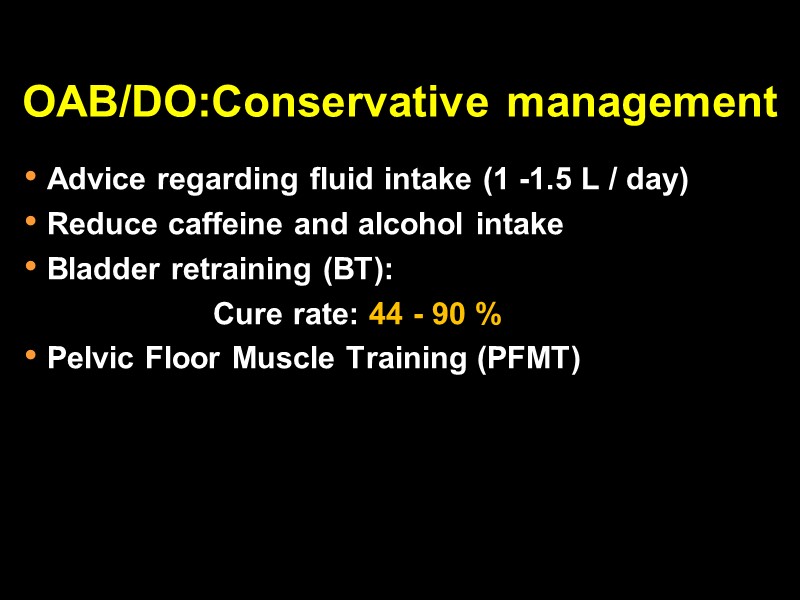 OAB/DO:Conservative management

• Advice regarding fluid intake (1 -1.5 L / day)
• Reduce caffeine and alcohol intake
• Bladder retraining (BT):
Cure rate: 44 - 90 %
• Pelvic Floor Muscle Training (PFMT)